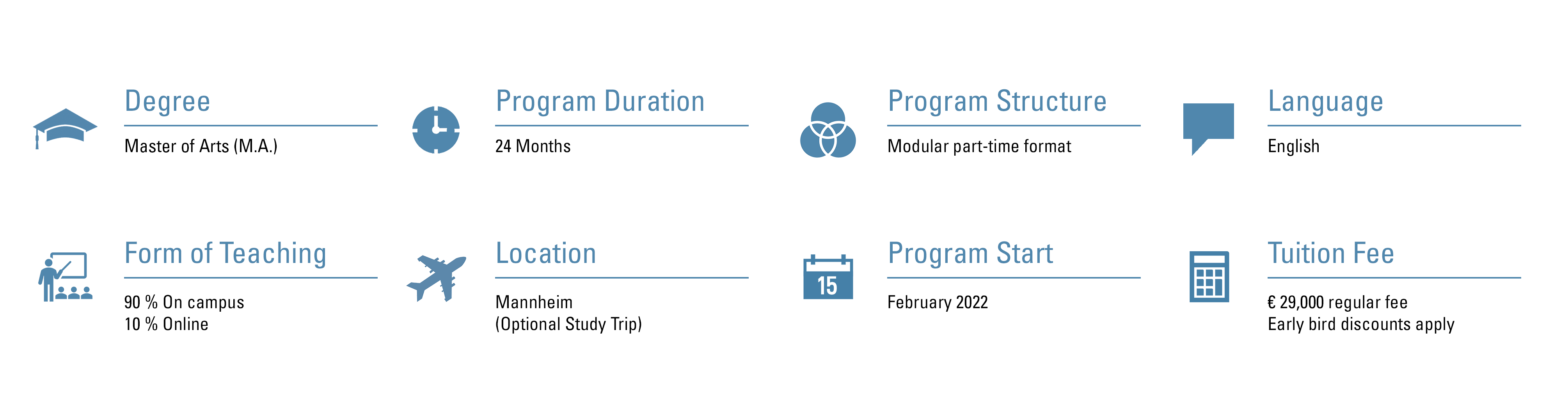 Degree
Master of Arts (M.A.)

Program Duration
24 Months

Program Structure
Modular part-time format

Language
English

Form of Teaching
90 % On campus
10 % Online

Location
Mannheim
(Optional Study Trip)

15

Program Start
February 2022

Tuition Fee
€ 29,000 regular fee
Early bird discounts apply